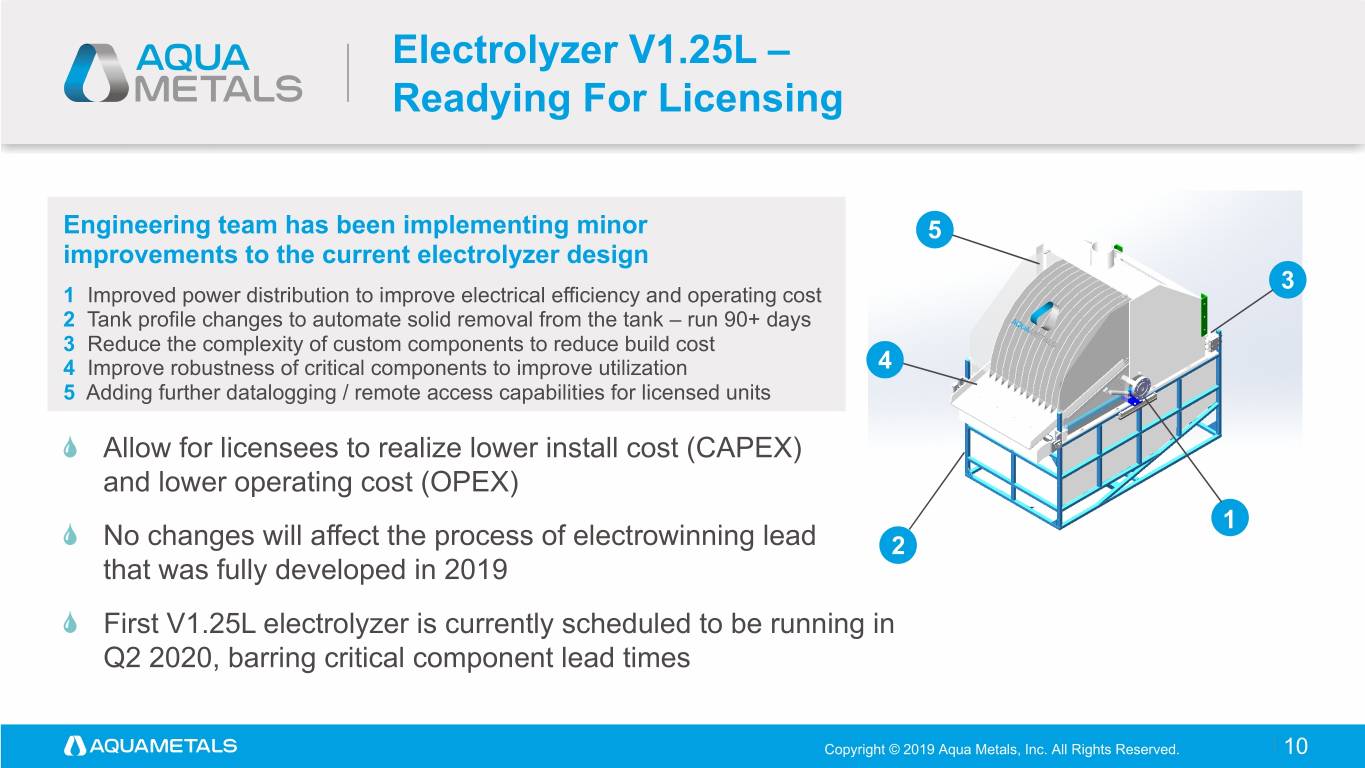 AQUA METALS

Electrolyzer V1.25L – Readying For Licensing

Engineering team has been implementing minor improvements to the current electrolyzer design

1 Improved power distribution to improve electrical efficiency and operating cost
2 Tank profile changes to automate solid removal from the tank – run 90+ days
3 Reduce the complexity of custom components to reduce build cost
4 Improve robustness of critical components to improve utilization
5 Adding further datalogging / remote access capabilities for licensed units

Allow for licensees to realize lower install cost (CAPEX) and lower operating cost (OPEX)

No changes will affect the process of electrowinning lead that was fully developed in 2019

First V1.25L electrolyzer is currently scheduled to be running in Q2 2020, barring critical component lead times

5

3

4

1

2

AQUAMETALS

Copyright © 2019 Aqua Metals, Inc. All Rights Reserved.

10